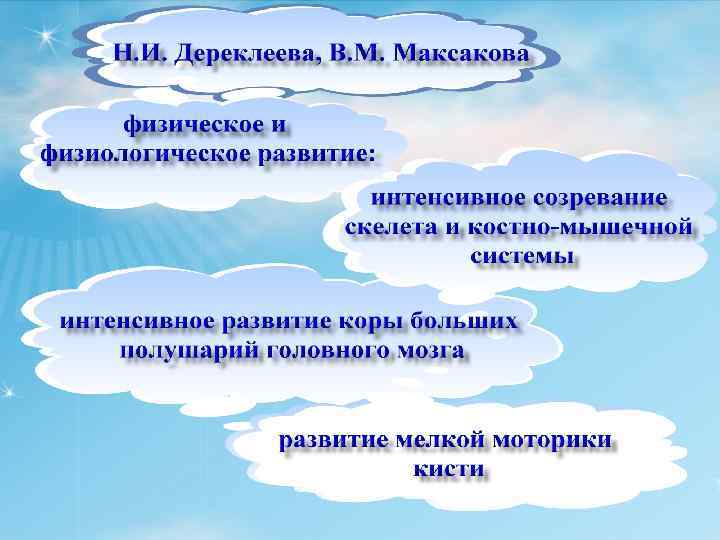 Н.И. Дереклеева, В.М. Максакова

физическое и физиологическое развитие:

интенсивное созревание скелета и костно-мышечной системы

интенсивное развитие коры больших полушарий головного мозга

развитие мелкой моторики кисти